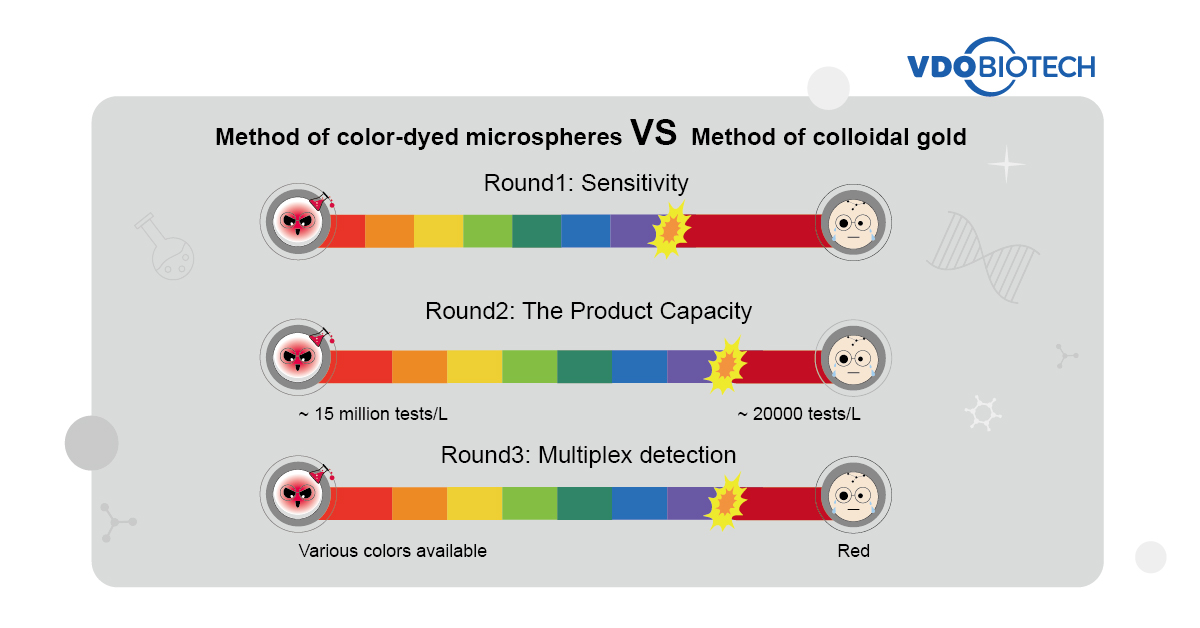 VDOBIOTECH

Method of color-dyed microspheres VS Method of colloidal gold

Round1: Sensitivity

Round2: The Product Capacity

~ 15 million tests/L

~ 20000 tests/L

Round3: Multiplex detection

Various colors available

Red